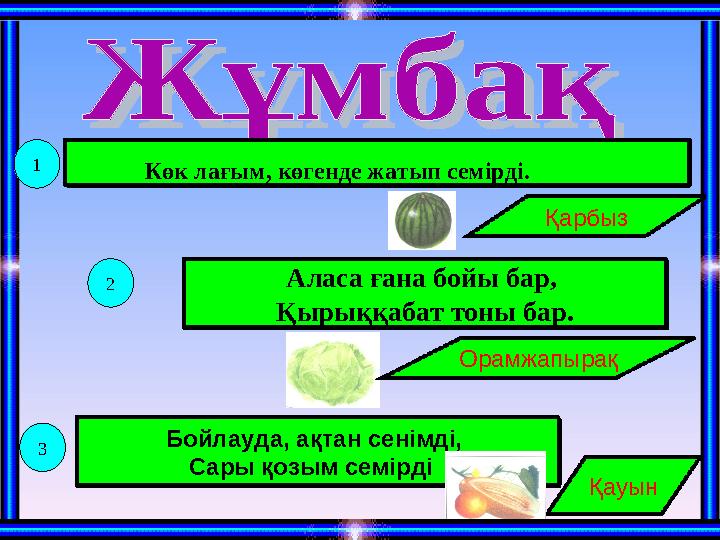 Жұмбақ

1

Көк лағым, көгенде жатып семірді.

Қарбыз

2

Аласа ғана бойы бар,
Қырыққабат тоны бар.

Орамжапырақ

3

Бойлауда, ақтан сенімді,
Сары қозым семірді

Қауын